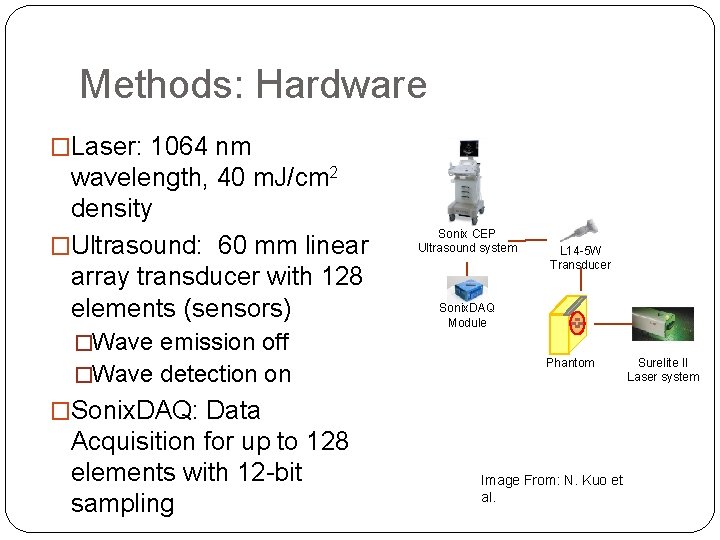 Methods: Hardware

□Laser: 1064 nm wavelength, 40 mJ/cm$^2$ density

□Ultrasound: 60 mm linear array transducer with 128 elements (sensors)

□Wave emission off

□Wave detection on

□SonixDAQ: Data Acquisition for up to 128 elements with 12-bit sampling

Sonix CEP Ultrasound system

L14-5W Transducer

SonixDAQ Module

Phantom

Surelite II Laser system

Image From: N. Kuo et al.